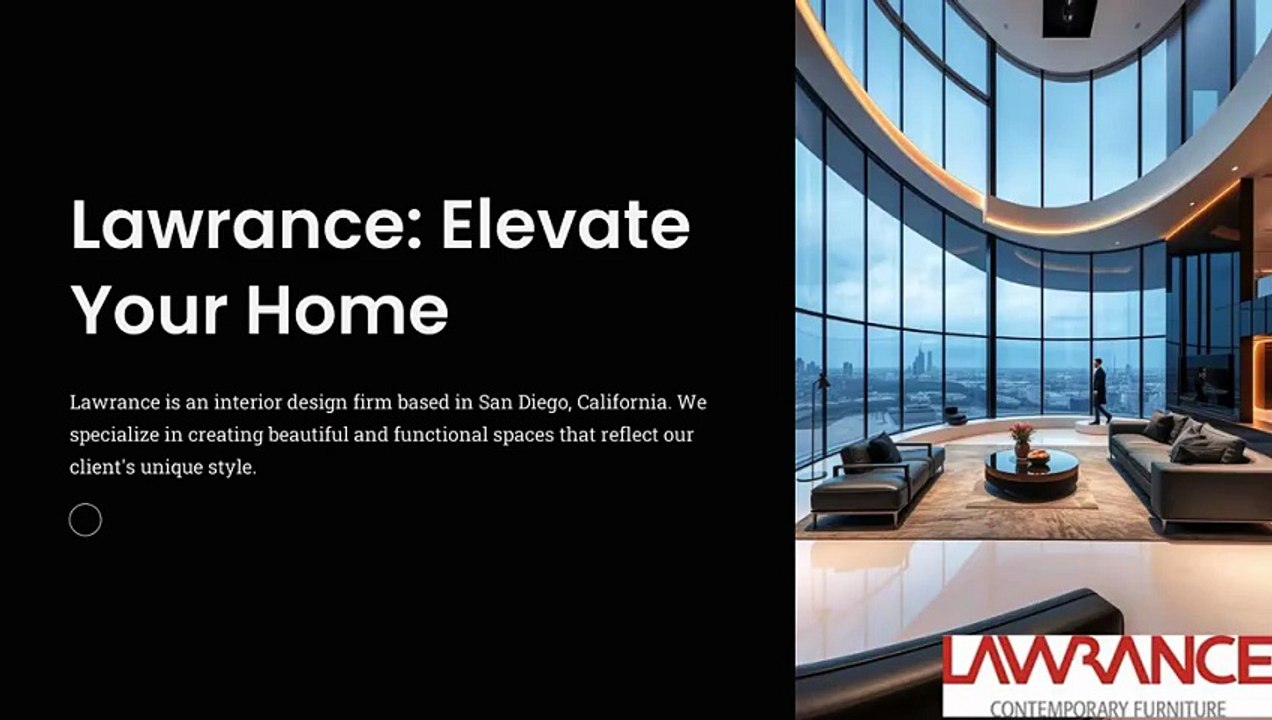 Lawrance: Elevate Your Home

Lawrance is an interior design firm based in San Diego, California. We specialize in creating beautiful and functional spaces that reflect our client's unique style.

LAWRANCE
CONTEMPORARY FURNITURE